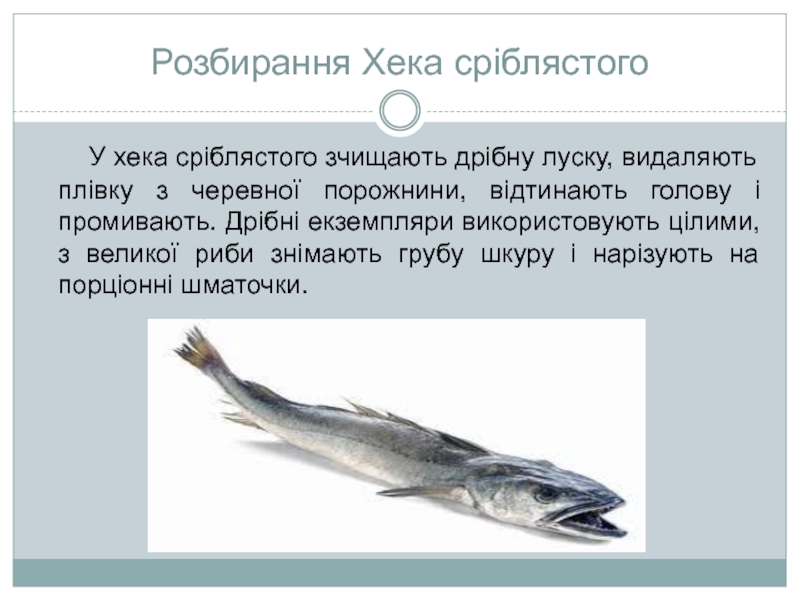 Розбирання Хека сріблястого

У хека сріблястого зчищають дрібну луску, видаляють плівку з черевної порожнини, відтинають голову і промивають. Дрібні екземпляри використовують цілими, з великої риби знімають грубу шкуру і нарізують на порціонні шматочки.